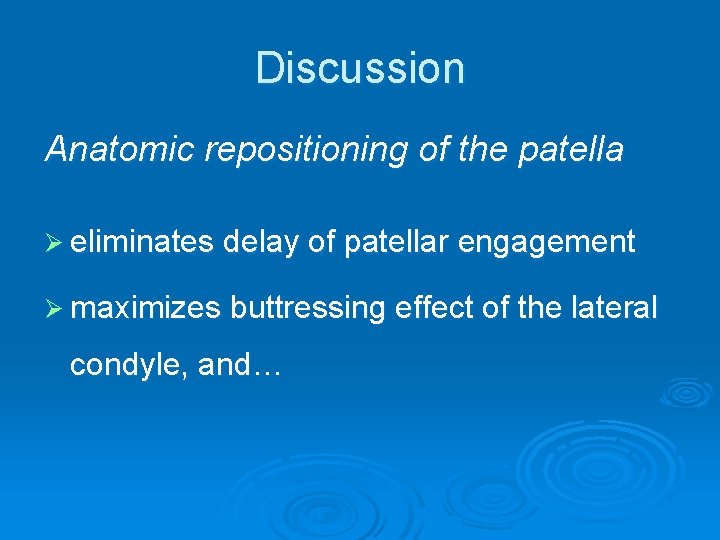 Discussion

Anatomic repositioning of the patella

➢ eliminates delay of patellar engagement

➢ maximizes buttressing effect of the lateral condyle, and…